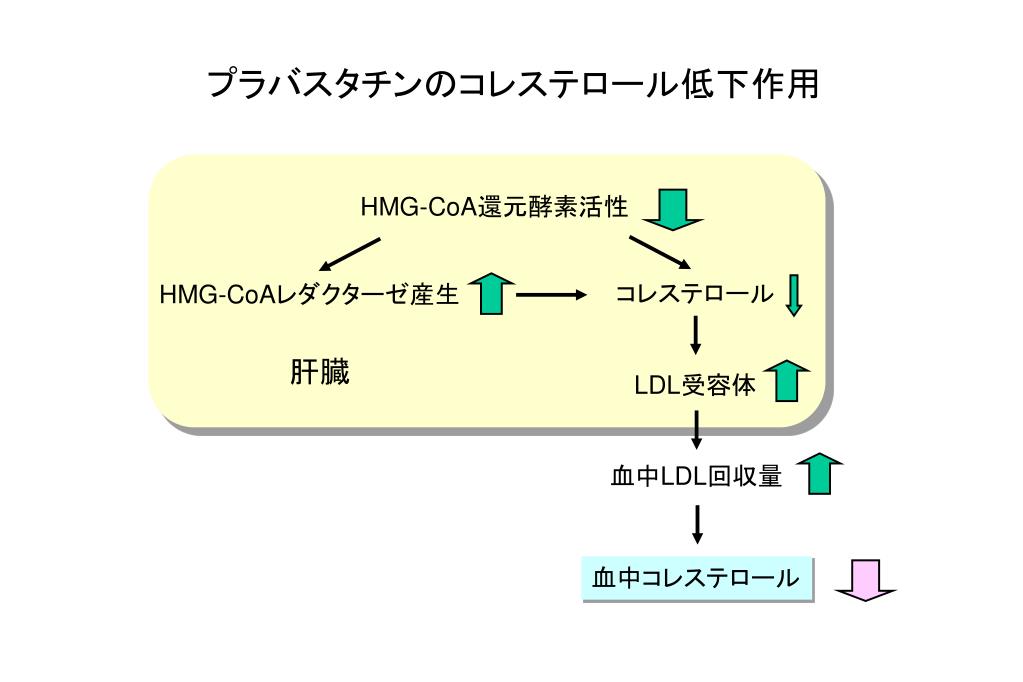 プラバスタチンのコレステロール低下作用

HMG-CoA還元酵素活性

HMG-CoAレダクターゼ産生

コレステロール

肝臓

LDL受容体

血中LDL回収量

血中コレステロール